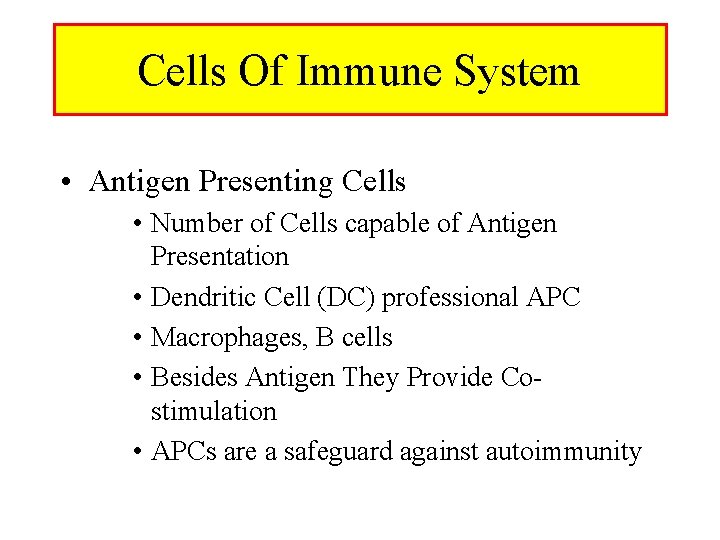 Cells Of Immune System

• Antigen Presenting Cells

• Number of Cells capable of Antigen Presentation

• Dendritic Cell (DC) professional APC

• Macrophages, B cells

• Besides Antigen They Provide Co-stimulation

• APCs are a safeguard against autoimmunity